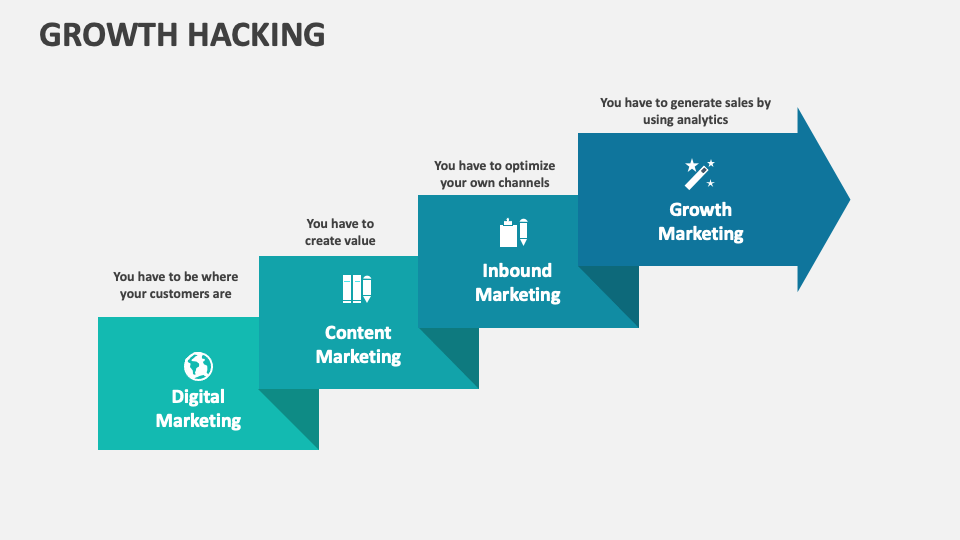 GROWTH HACKING

You have to be where your customers are

Digital Marketing

You have to create value

Content Marketing

You have to optimize your own channels

Inbound Marketing

You have to generate sales by using analytics

Growth Marketing